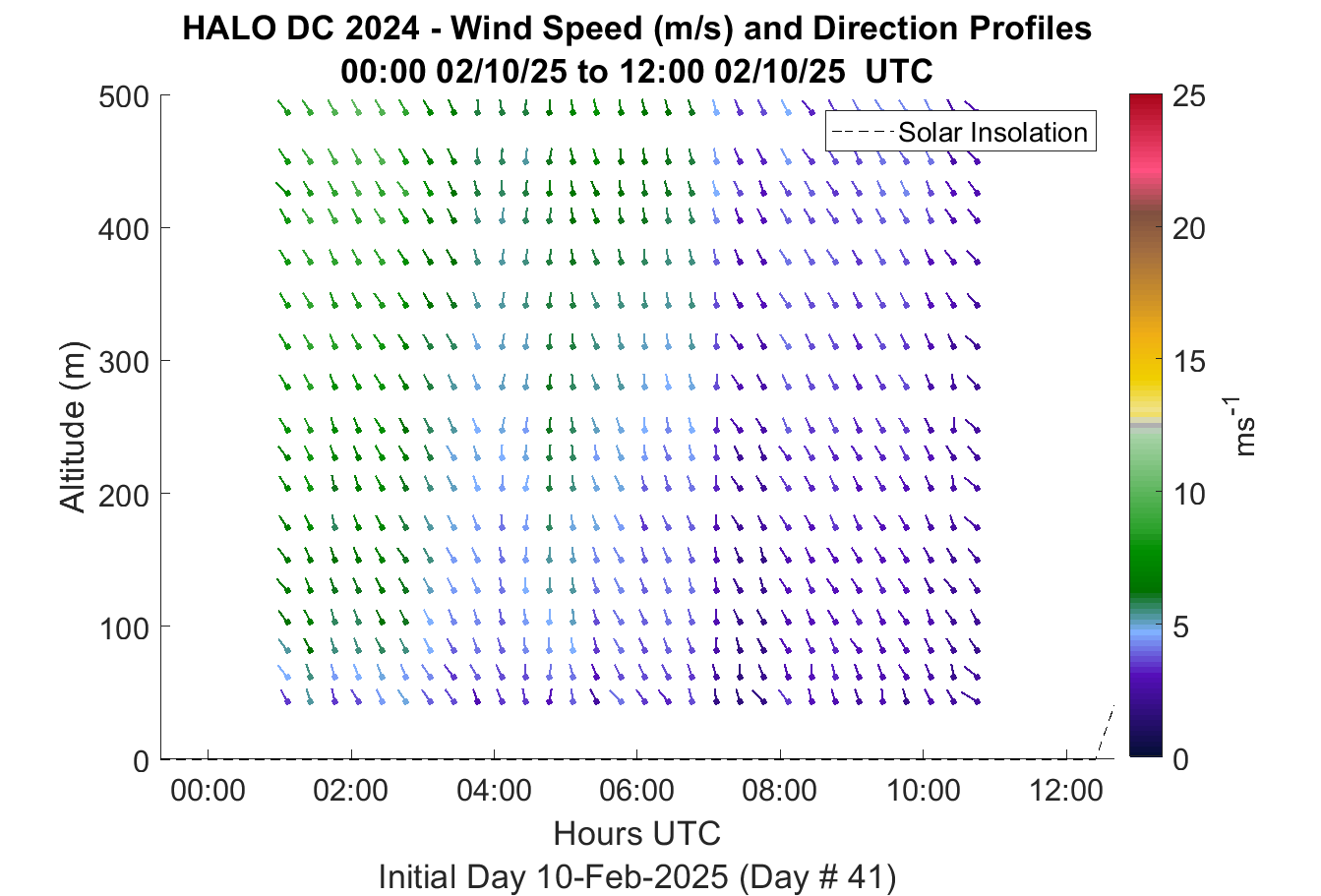 HALO DC 2024 - Wind Speed (m/s) and Direction Profiles
00:00 02/10/25 to 12:00 02/10/25 UTC

Solar Insolation

Altitude (m)

500
400
300
200
100
0

00:00
02:00
04:00
06:00
08:00
10:00
12:00

Hours UTC

Initial Day 10-Feb-2025 (Day # 41)

25
20
15
10
5
0

$ms^{-1}$